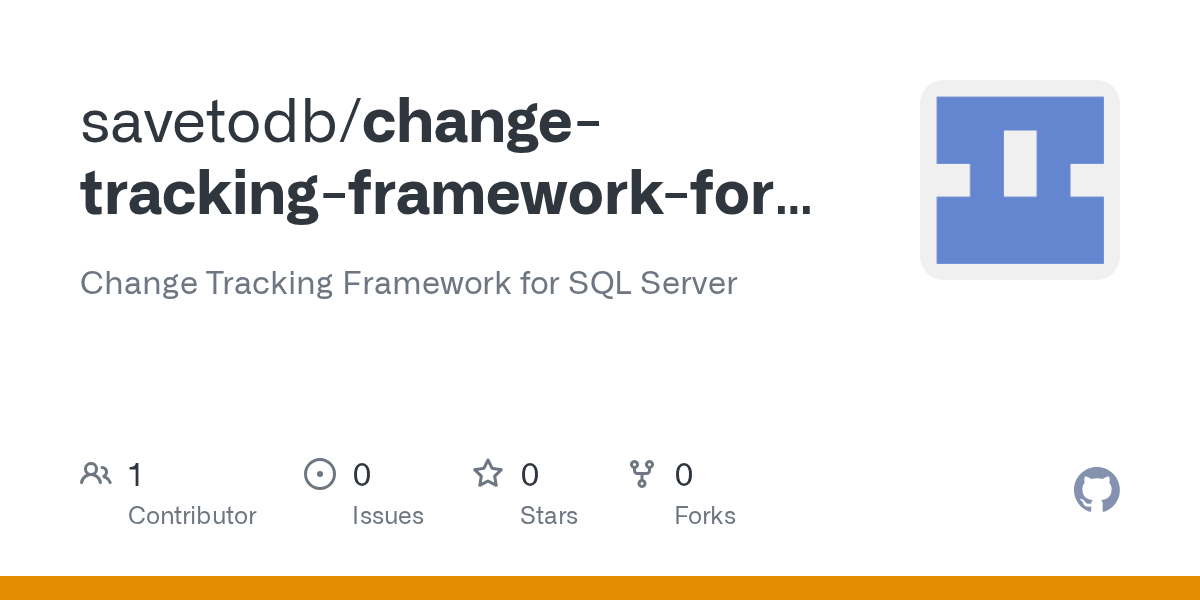 savetodb/change-tracking-framework-for...

Change Tracking Framework for SQL Server

1
Contributor

0
Issues

0
Stars

0
Forks